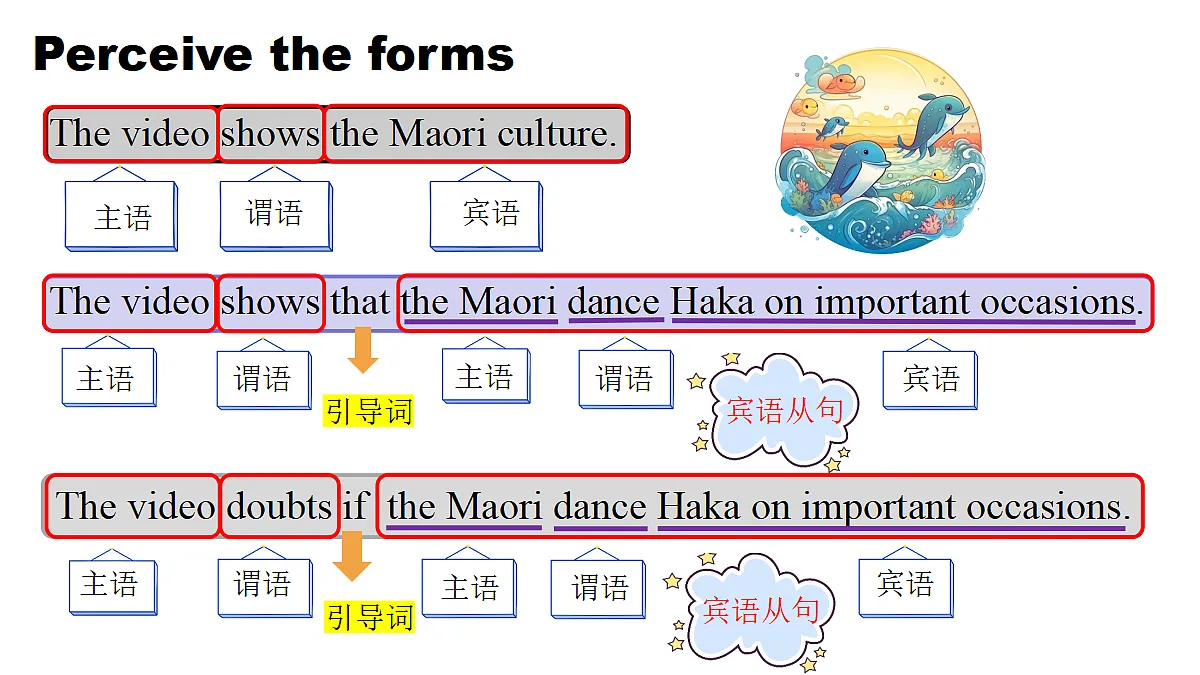 Perceive the forms

The video shows the Maori culture.

主语 谓语 宾语

The video shows that the Maori dance Haka on important occasions.

主语 谓语 引导词 主语 谓语 宾语从句 宾语

The video doubts if the Maori dance Haka on important occasions.

主语 谓语 引导词 主语 谓语 宾语从句 宾语